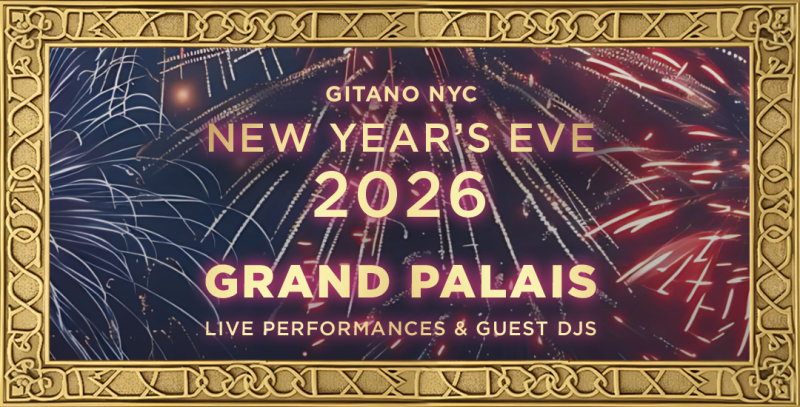 GITANO NYC
NEW YEAR'S EVE
2026

GRAND PALAIS
LIVE PERFORMANCES & GUEST DJS